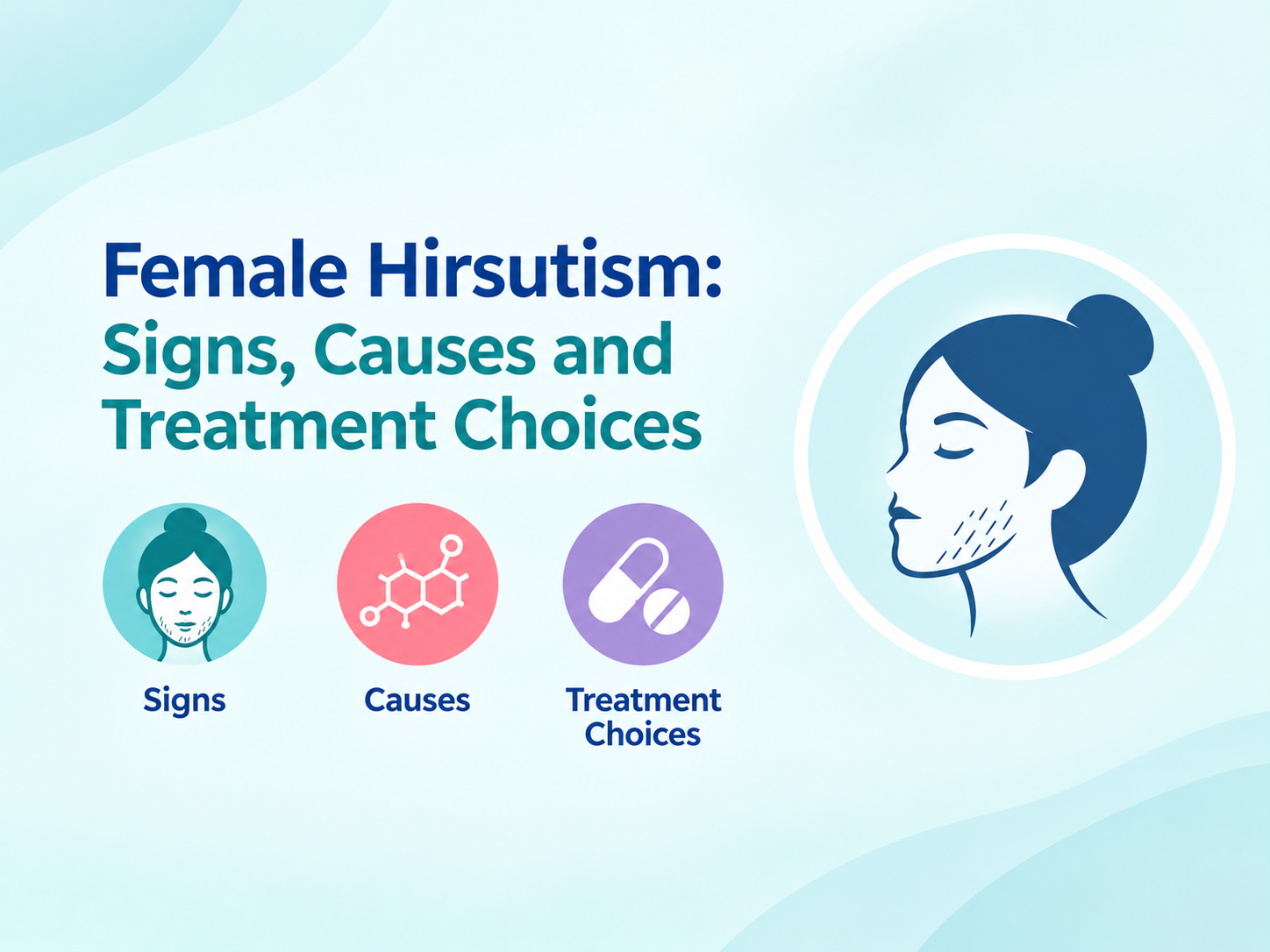 Female Hirsutism: Signs, Causes and Treatment Choices

Signs

Causes

Treatment Choices